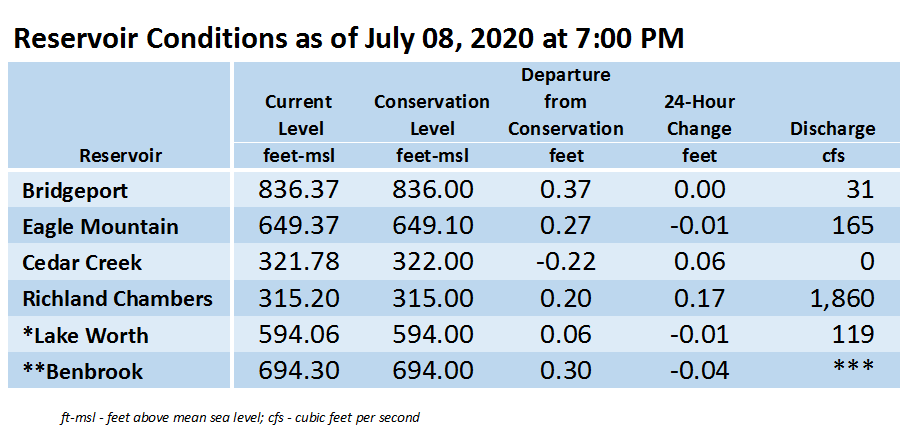 Reservoir Conditions as of July 08, 2020 at 7:00 PM

| Reservoir | Current Level feet-msl | Conservation Level feet-msl | Departure from Conservation feet | 24-Hour Change feet | Discharge cfs |
|---|---|---|---|---|---|
| Bridgeport | 836.37 | 836.00 | 0.37 | 0.00 | 31 |
| Eagle Mountain | 649.37 | 649.10 | 0.27 | -0.01 | 165 |
| Cedar Creek | 321.78 | 322.00 | -0.22 | 0.06 | 0 |
| Richland Chambers | 315.20 | 315.00 | 0.20 | 0.17 | 1,860 |
| *Lake Worth | 594.06 | 594.00 | 0.06 | -0.01 | 119 |
| **Benbrook | 694.30 | 694.00 | 0.30 | -0.04 | *** |

ft-msl - feet above mean sea level; cfs - cubic feet per second